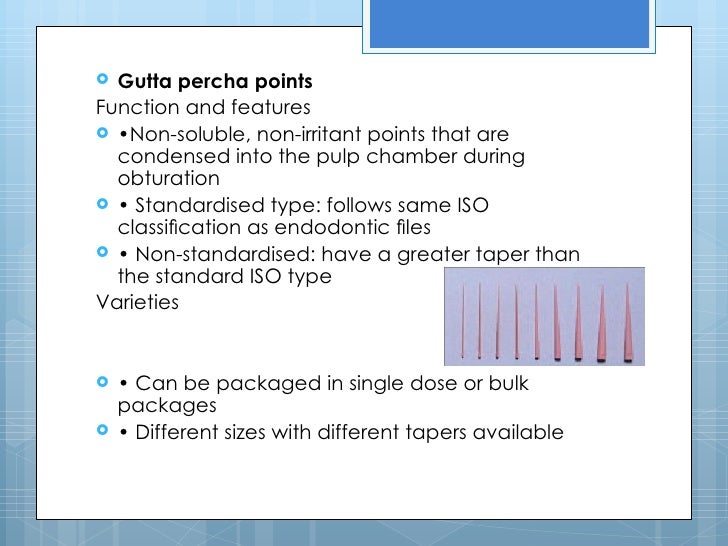 Gutta percha points
Function and features
•Non-soluble, non-irritant points that are condensed into the pulp chamber during obturation
• Standardised type: follows same ISO classification as endodontic files
• Non-standardised: have a greater taper than the standard ISO type
Varieties
• Can be packaged in single dose or bulk packages
• Different sizes with different tapers available